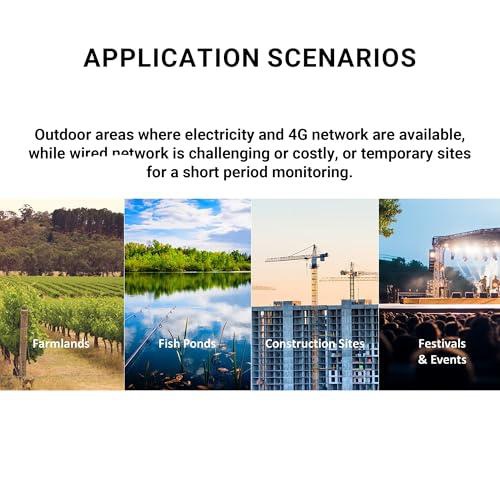 APPLICATION SCENARIOS

Outdoor areas where electricity and 4G network are available, while wired network is challenging or costly, or temporary sites for a short period monitoring.

Farmlands

Fish Ponds

Construction Sites

Festivals & Events